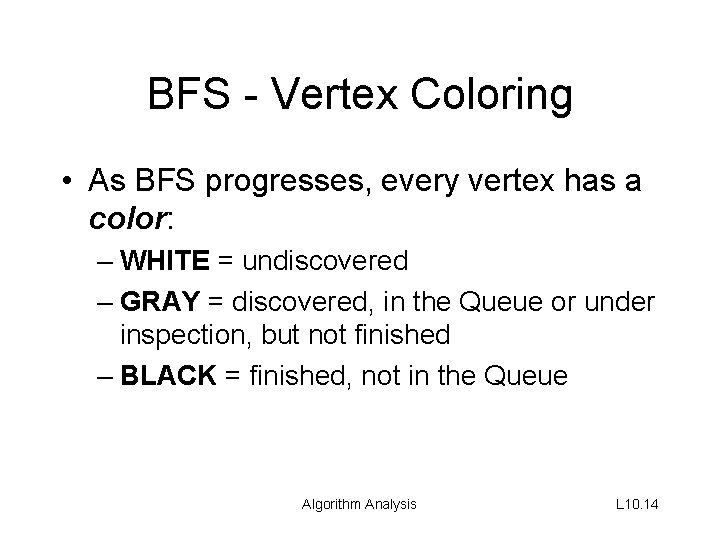 BFS - Vertex Coloring

• As BFS progresses, every vertex has a color:

– WHITE = undiscovered

– GRAY = discovered, in the Queue or under inspection, but not finished

– BLACK = finished, not in the Queue

Algorithm Analysis

L10.14